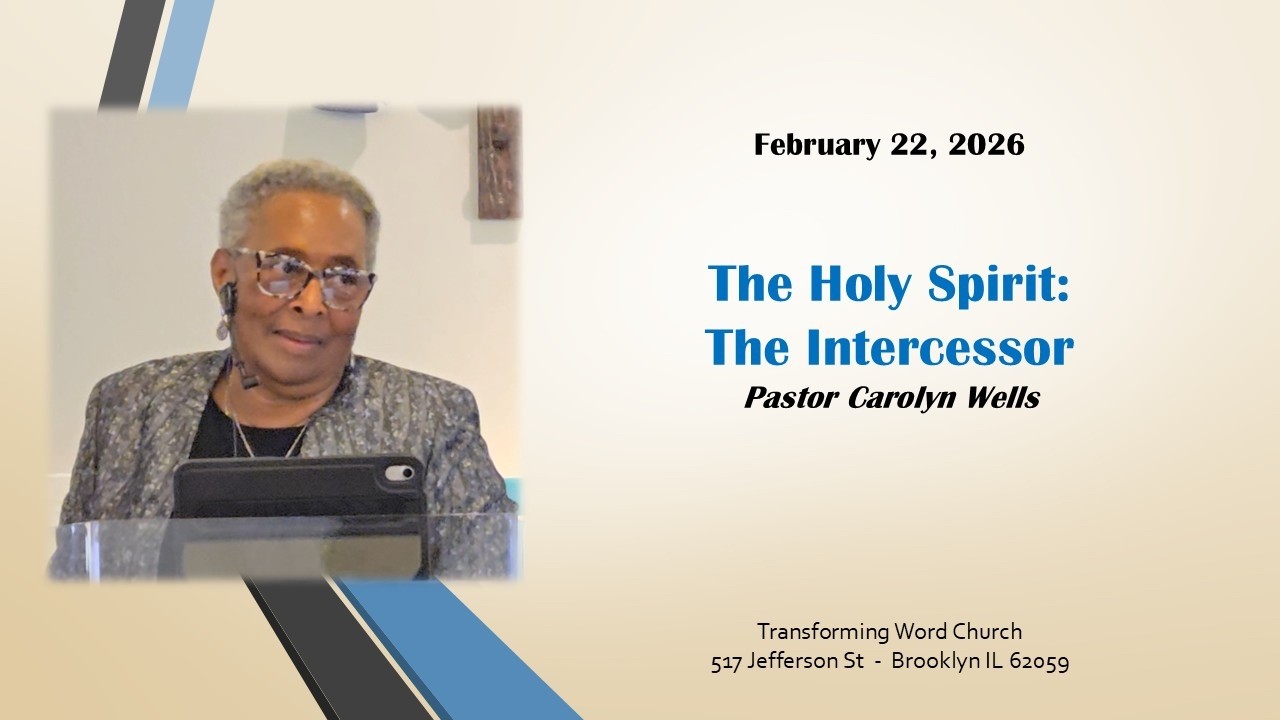 February 22, 2026

The Holy Spirit:
The Intercessor
Pastor Carolyn Wells

Transforming Word Church
517 Jefferson St - Brooklyn IL 62059